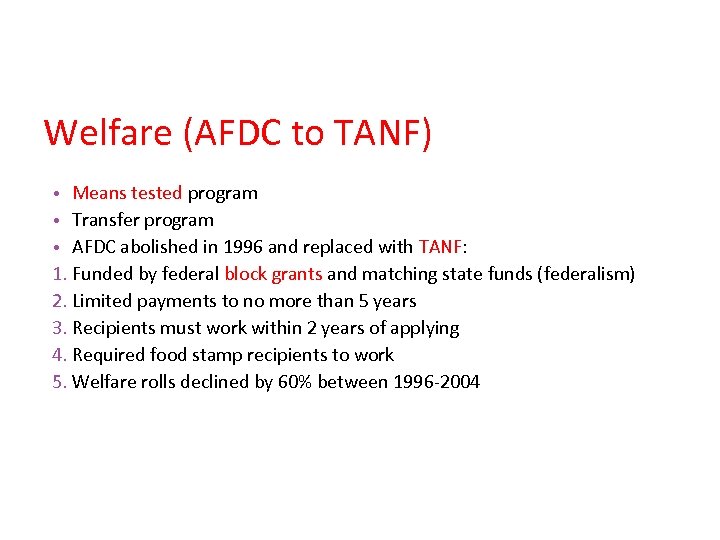 Welfare (AFDC to TANF)

• Means tested program
• Transfer program
• AFDC abolished in 1996 and replaced with TANF:
1. Funded by federal block grants and matching state funds (federalism)
2. Limited payments to no more than 5 years
3. Recipients must work within 2 years of applying
4. Required food stamp recipients to work
5. Welfare rolls declined by 60% between 1996-2004